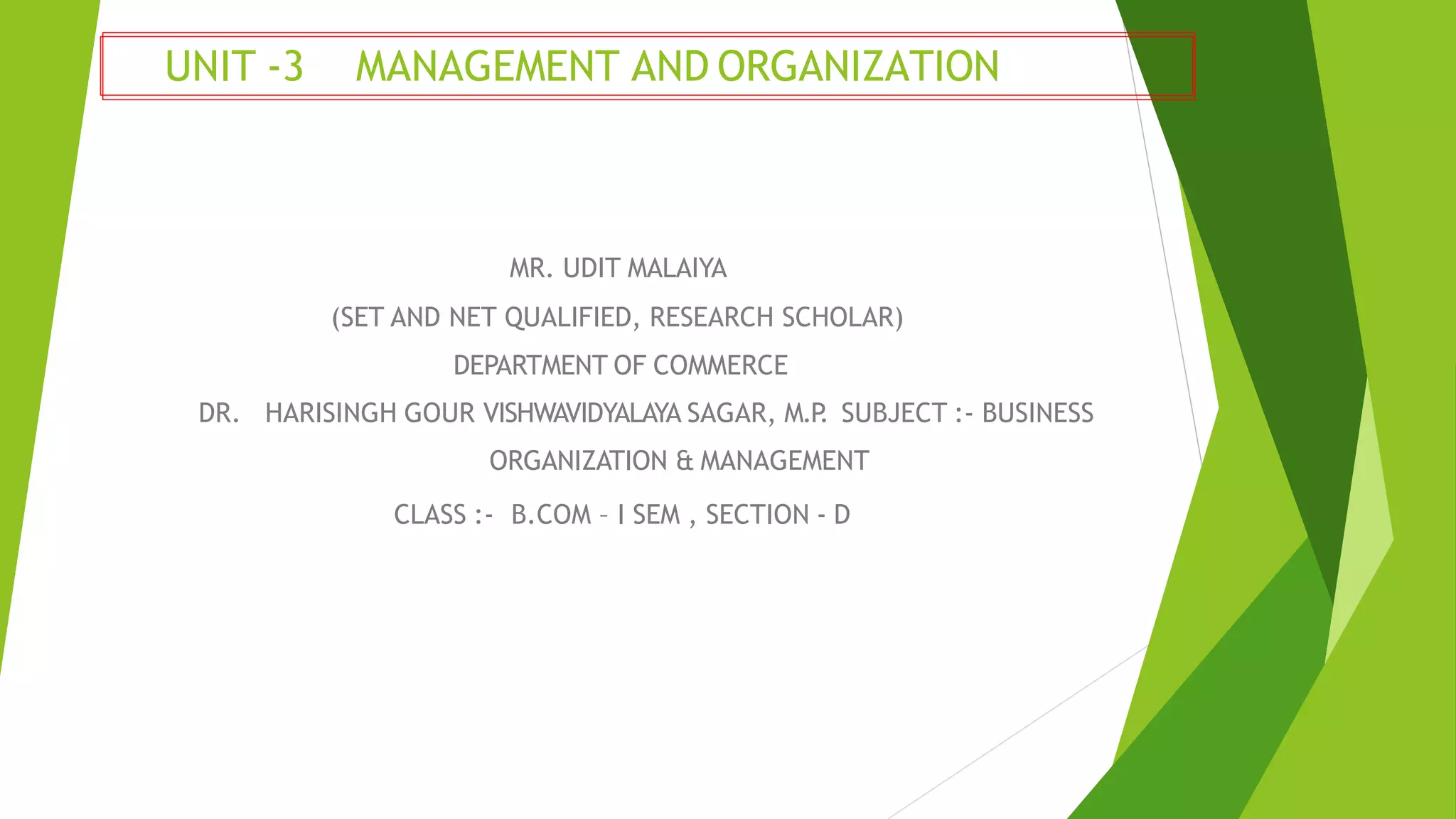 UNIT -3 MANAGEMENT AND ORGANIZATION

MR. UDIT MALAIYA

(SET AND NET QUALIFIED, RESEARCH SCHOLAR)

DEPARTMENT OF COMMERCE

DR. HARISINGH GOUR VISHWAVIDYALAYA SAGAR, M.P. SUBJECT :- BUSINESS ORGANIZATION & MANAGEMENT

CLASS :- B.COM – I SEM , SECTION - D